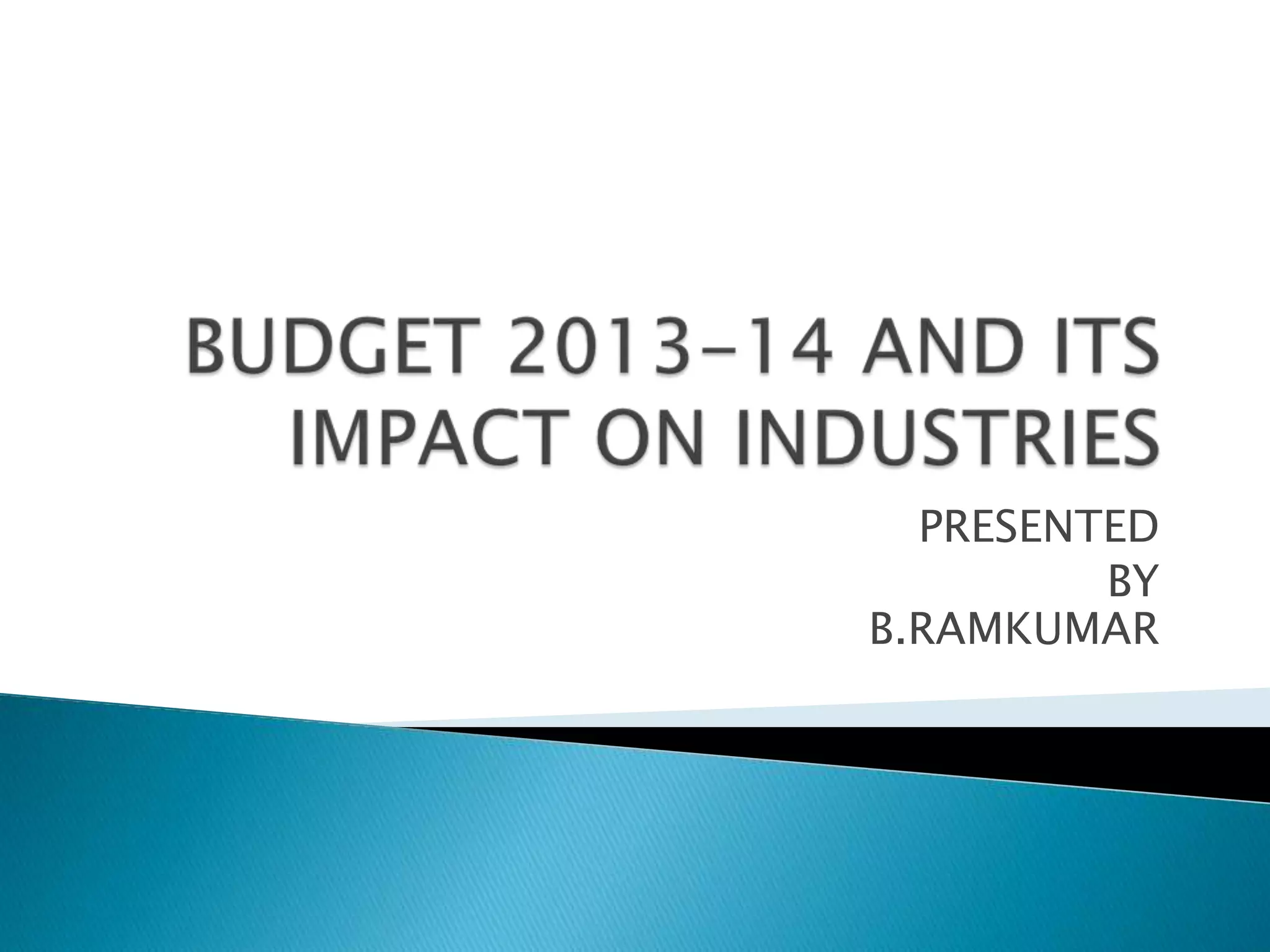 BUDGET 2013-14 AND ITS IMPACT ON INDUSTRIES

PRESENTED
BY
B.RAMKUMAR